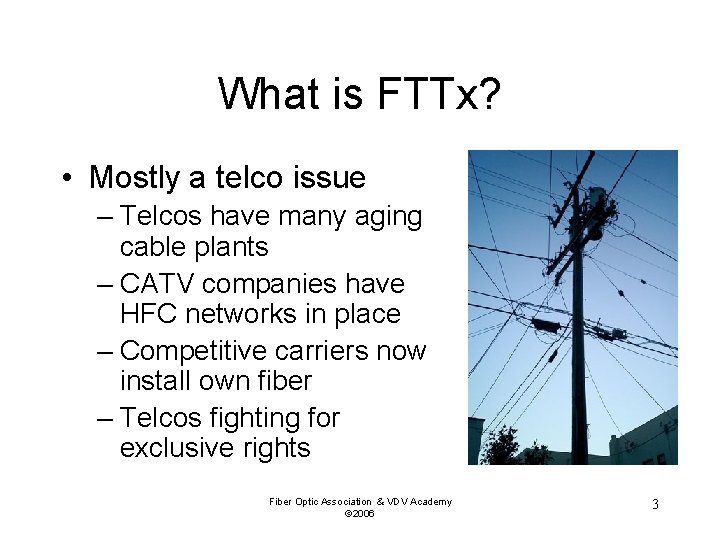 What is FTTx?

• Mostly a telco issue
– Telcos have many aging cable plants
– CATV companies have HFC networks in place
– Competitive carriers now install own fiber
– Telcos fighting for exclusive rights

Fiber Optic Association & VDV Academy
©2006

3